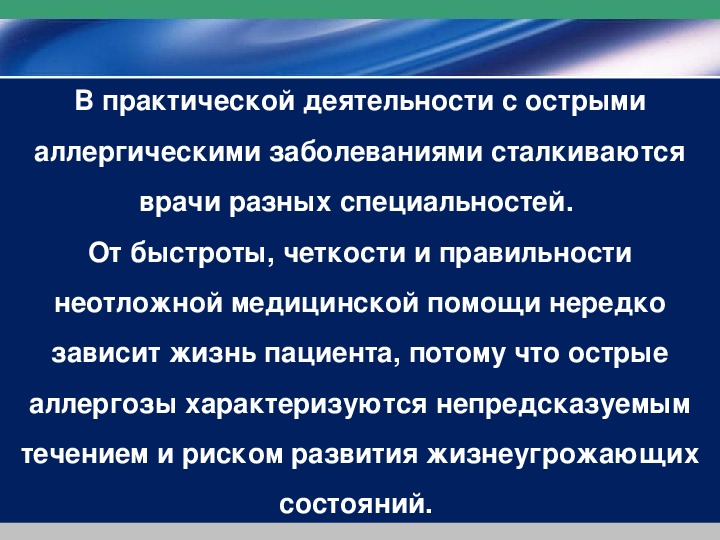 В практической деятельности с острыми аллергическими заболеваниями сталкиваются врачи разных специальностей.
От быстроты, четкости и правильности неотложной медицинской помощи нередко зависит жизнь пациента, потому что острые аллергозы характеризуются непредсказуемым течением и риском развития жизнеугрожающих состояний.